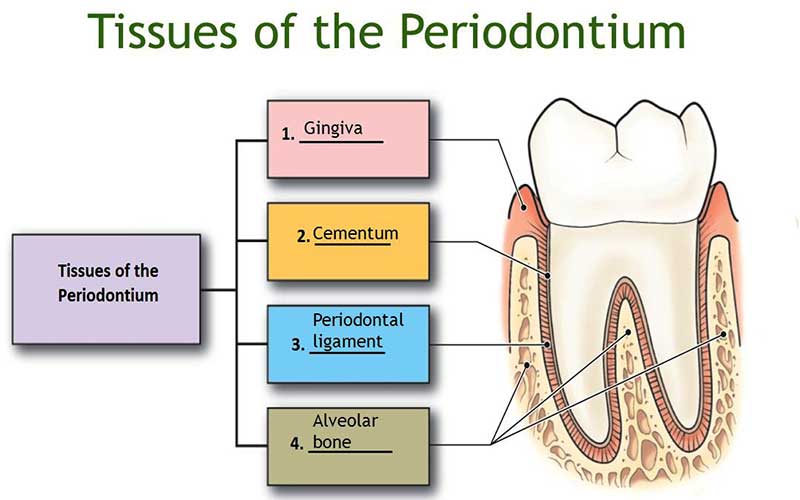 Tissues of the Periodontium

Tissues of the Periodontium

1. Gingiva

2. Cementum

3. Periodontal ligament

4. Alveolar bone